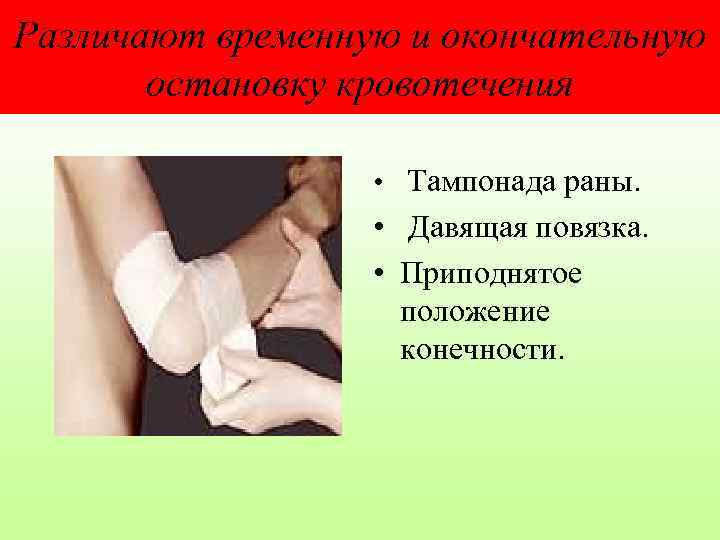 Различают временную и окончательную остановку кровотечения

• Тампонада раны.
• Давящая повязка.
• Приподнятое положение конечности.